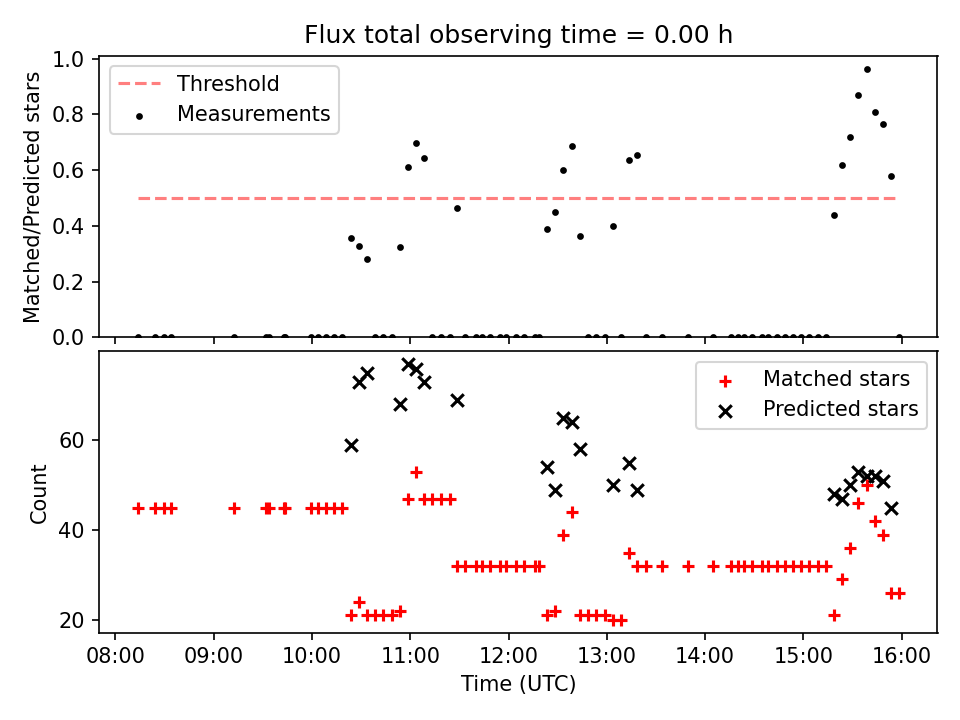 Flux total observing time = 0.00 h

Threshold
Measurements

Matched/Predicted stars

1.0
0.8
0.6
0.4
0.2
0.0

Matched stars
Predicted stars

Count

60
40
20

08:00 09:00 10:00 11:00 12:00 13:00 14:00 15:00 16:00

Time (UTC)